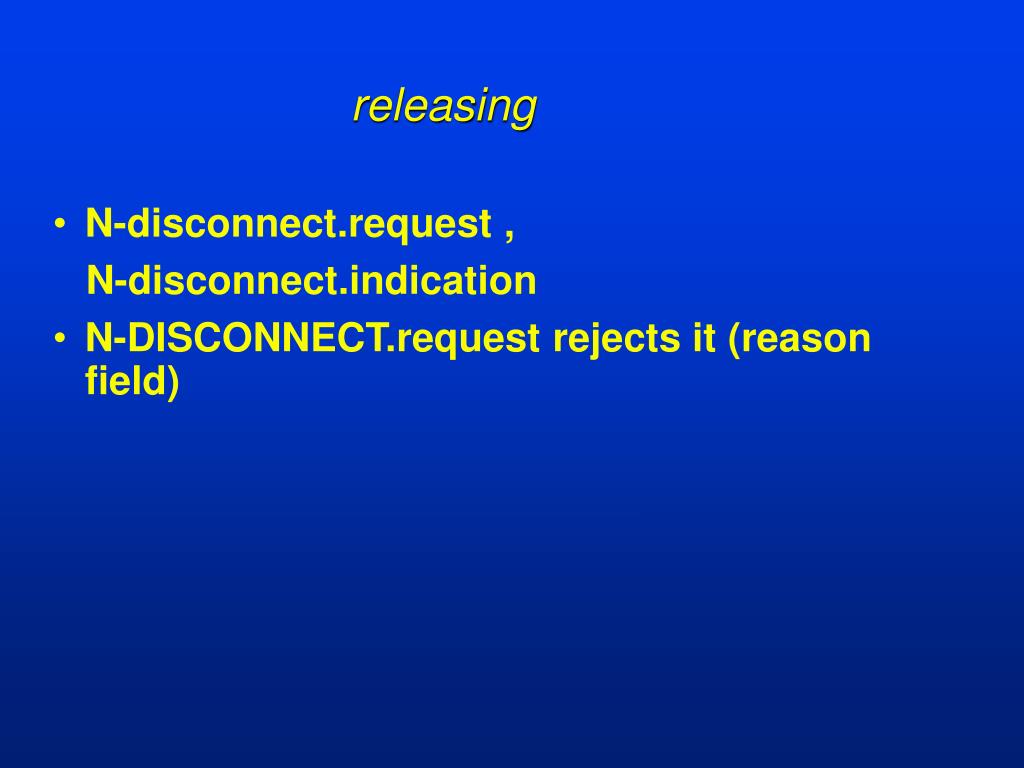 releasing

• N-disconnect.request ,
N-disconnect.indication
• N-DISCONNECT.request rejects it (reason field)